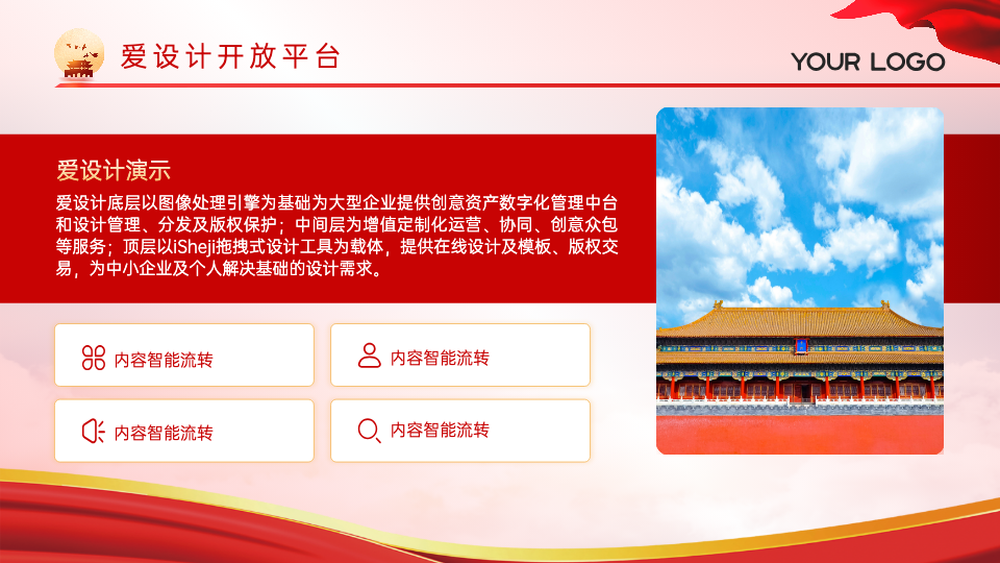 爱设计开放平台

YOUR LOGO

爱设计演示

爱设计底层以图像处理引擎为基础为大型企业提供创意资产数字化管理中台和设计管理、分发及版权保护；中间层为增值定制化运营、协同、创意众包等服务；顶层以iSheji拖拽式设计工具为载体，提供在线设计及模板、版权交易，为中小企业及个人解决基础的设计需求。

内容智能流转

内容智能流转

内容智能流转

内容智能流转